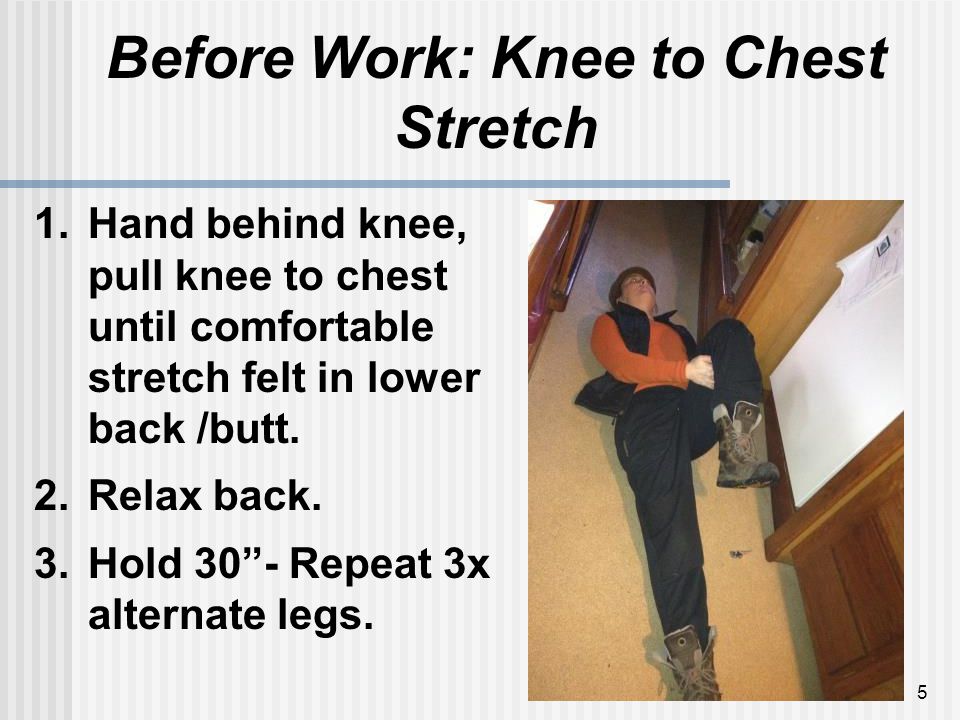 Before Work: Knee to Chest Stretch

1. Hand behind knee, pull knee to chest until comfortable stretch felt in lower back /butt.
2. Relax back.
3. Hold 30”- Repeat 3x alternate legs.

5